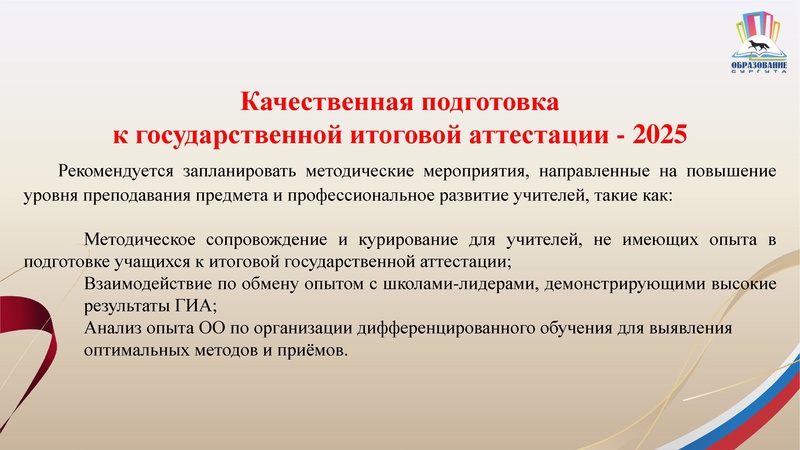 ОБРАЗОВАНИЕ СУРГУТА

Качественная подготовка
к государственной итоговой аттестации - 2025

Рекомендуется запланировать методические мероприятия, направленные на повышение уровня преподавания предмета и профессиональное развитие учителей, такие как:

Методическое сопровождение и курирование для учителей, не имеющих опыта в подготовке учащихся к итоговой государственной аттестации;
Взаимодействие по обмену опытом с школами-лидерами, демонстрирующими высокие результаты ГИА;
Анализ опыта ОО по организации дифференцированного обучения для выявления оптимальных методов и приёмов.